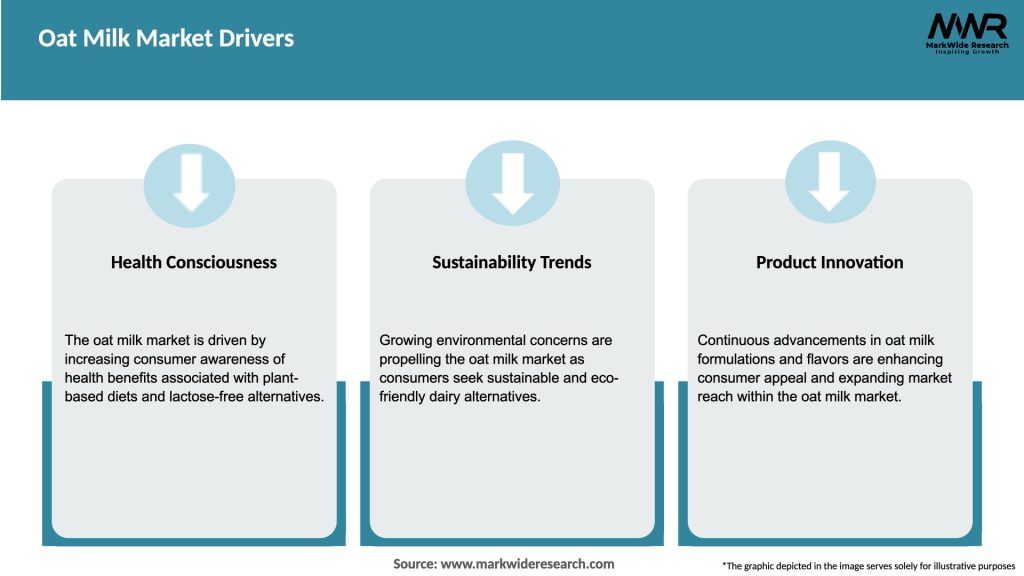 Oat Milk Market Drivers

MWR
MarkWide Research
Inspiring Growth

Health Consciousness

The oat milk market is driven by increasing consumer awareness of health benefits associated with plant-based diets and lactose-free alternatives.

Sustainability Trends

Growing environmental concerns are propelling the oat milk market as consumers seek sustainable and eco-friendly dairy alternatives.

Product Innovation

Continuous advancements in oat milk formulations and flavors are enhancing consumer appeal and expanding market reach within the oat milk market.

Source: www.markwideresearch.com

*The graphic depicted in the image serves solely for illustrative purposes